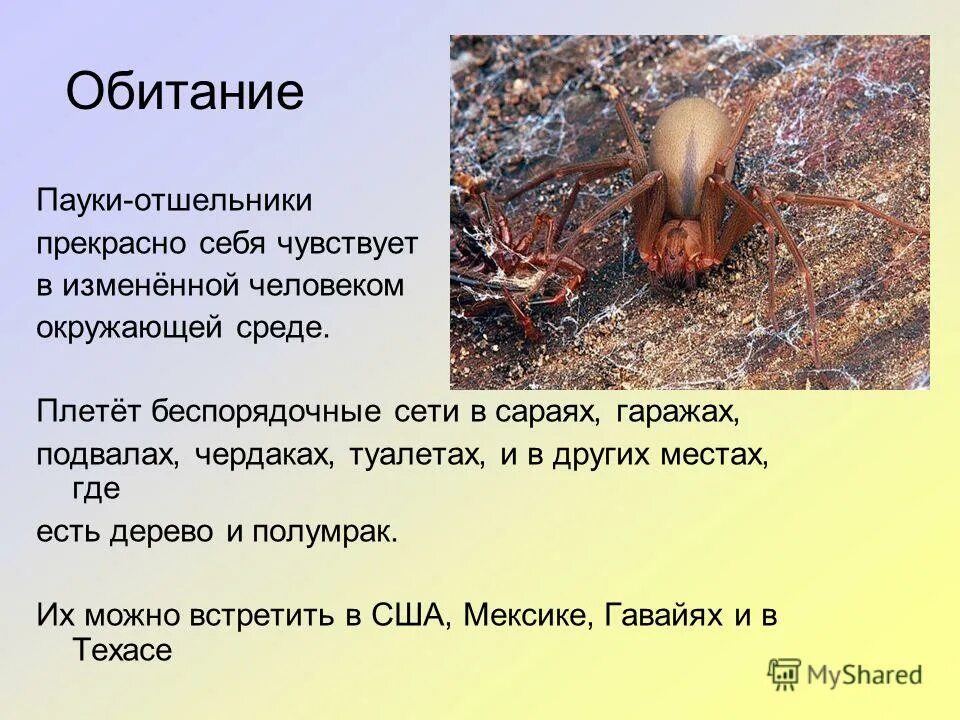 Обитание

Пауки-отшельники прекрасно себя чувствует в изменённой человеком окружающей среде.

Плетёт беспорядочные сети в сараях, гаражах, подвалах, чердаках, туалетах, и в других местах, где есть дерево и полумрак.

Их можно встретить в США, Мексике, Гавайях и в Техасе

MyShared